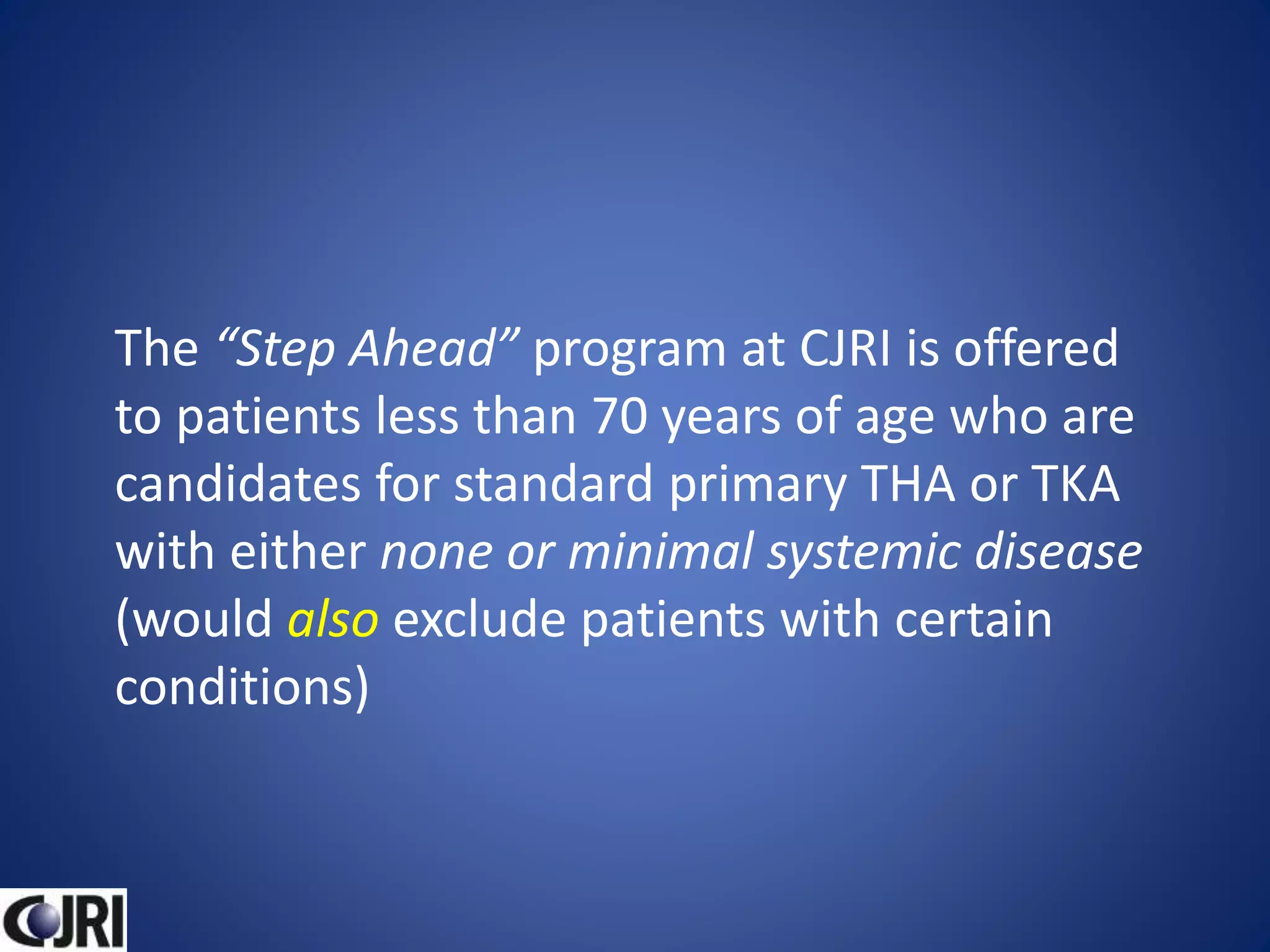 The “Step Ahead” program at CJRI is offered to patients less than 70 years of age who are candidates for standard primary THA or TKA with either none or minimal systemic disease (would also exclude patients with certain conditions)

CJRI